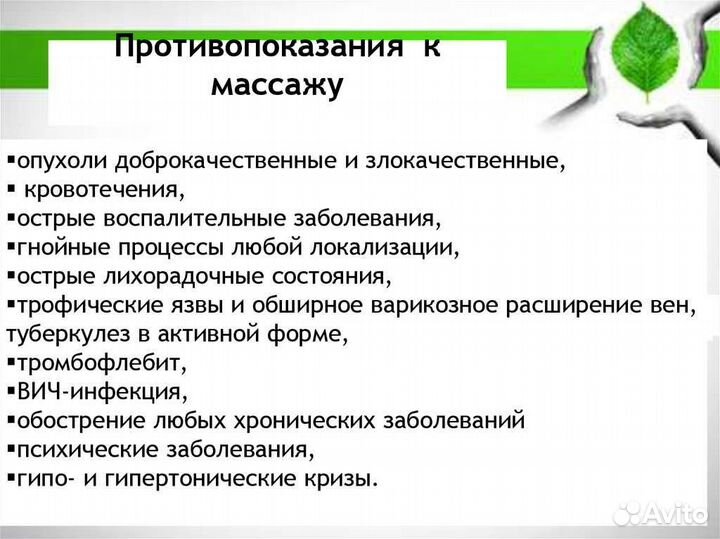 Противопоказания к массажу

▪опухоли доброкачественные и злокачественные,
▪ кровотечения,
▪острые воспалительные заболевания,
▪гнойные процессы любой локализации,
▪острые лихорадочные состояния,
▪трофические язвы и обширное варикозное расширение вен, туберкулез в активной форме,
▪тромбофлебит,
▪ВИЧ-инфекция,
▪обострение любых хронических заболеваний
▪психические заболевания,
▪гипо- и гипертонические кризы.

Avito